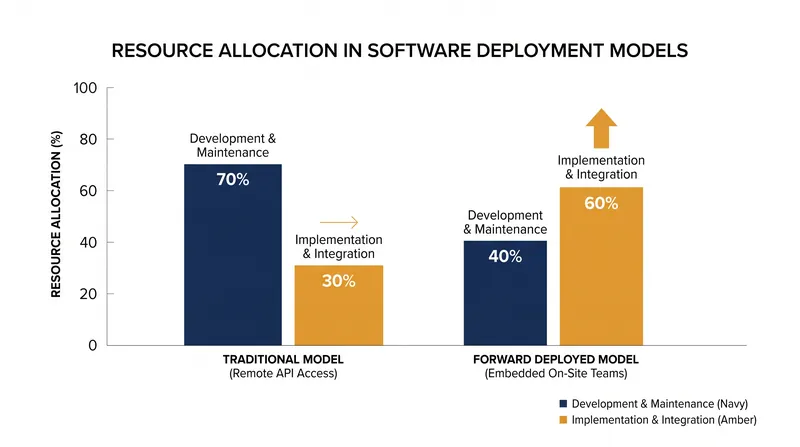 RESOURCE ALLOCATION IN SOFTWARE DEPLOYMENT MODELS

RESOURCE ALLOCATION (%)

100
80
60
40
20
0

Development & Maintenance
70%

Implementation & Integration
30%

Development & Maintenance
40%

Implementation & Integration
60%

TRADITIONAL MODEL
(Remote API Access)

FORWARD DEPLOYED MODEL
(Embedded On-Site Teams)

Development & Maintenance (Navy)
Implementation & Integration (Amber)